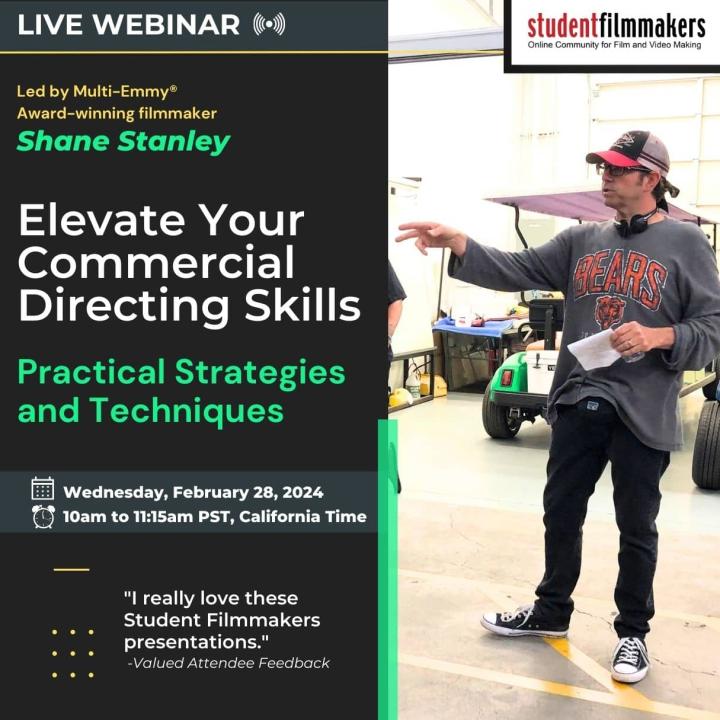 LIVE WEBINAR

studentfilmmakers
Online Community for Film and Video Making

Led by Multi-Emmy® Award-winning filmmaker
Shane Stanley

Elevate Your Commercial Directing Skills

Practical Strategies and Techniques

Wednesday, February 28, 2024
10am to 11:15am PST, California Time

"I really love these Student Filmmakers presentations."
-Valued Attendee Feedback

BEARS